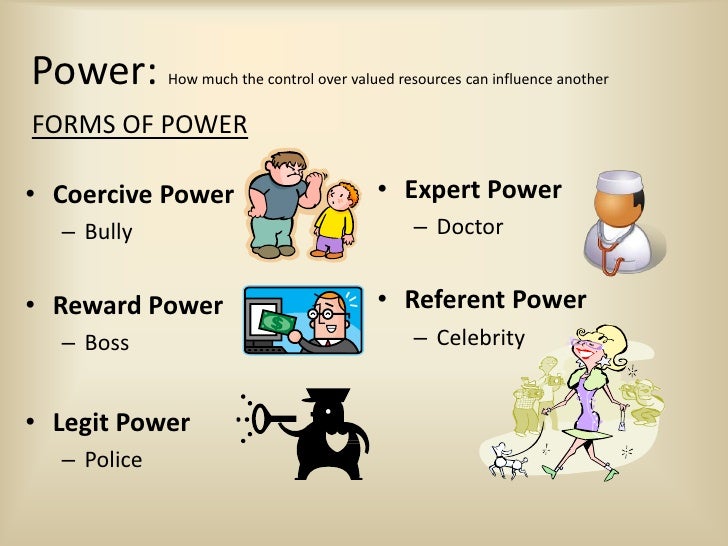 Power: How much the control over valued resources can influence another

FORMS OF POWER

• Coercive Power
– Bully

• Reward Power
– Boss

• Legit Power
– Police

• Expert Power
– Doctor

• Referent Power
– Celebrity